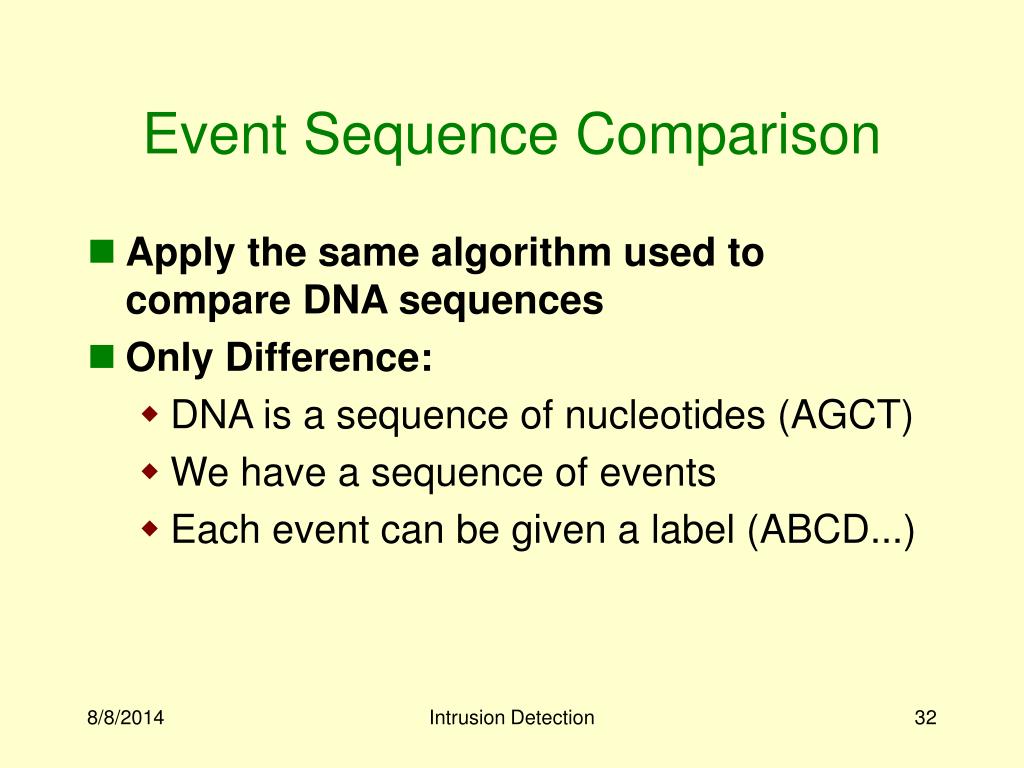 Event Sequence Comparison

Apply the same algorithm used to compare DNA sequences

Only Difference:

DNA is a sequence of nucleotides (AGCT)

We have a sequence of events

Each event can be given a label (ABCD...)

8/8/2014

Intrusion Detection

32